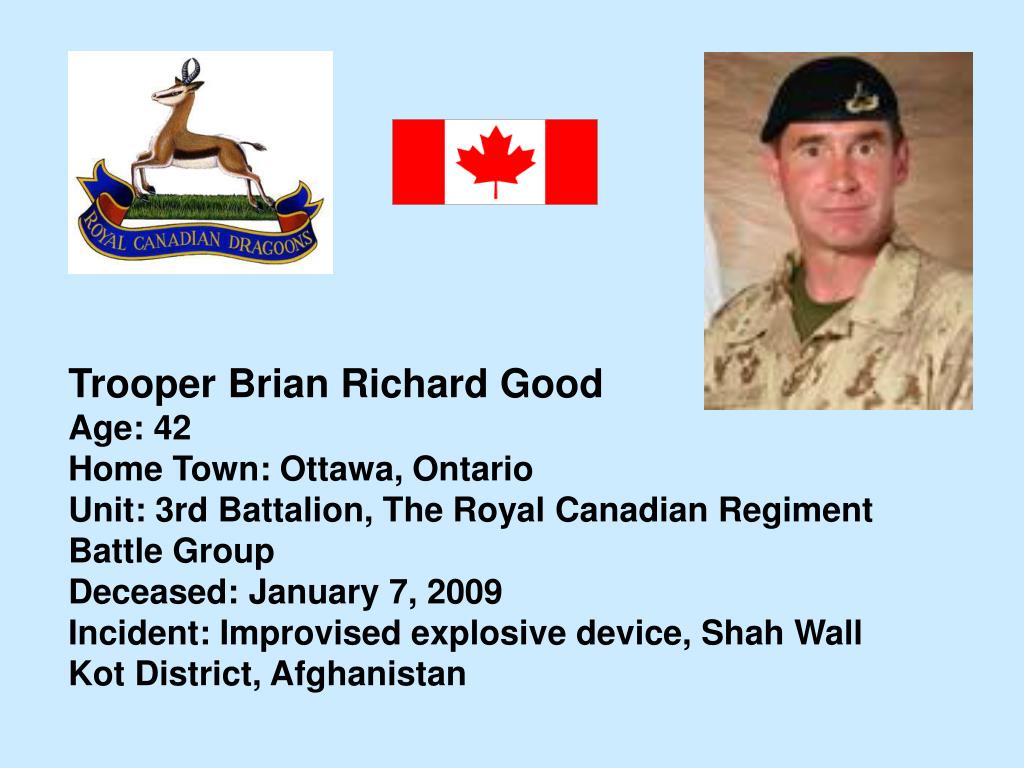 ROYAL CANADIAN DRAGOONS

Trooper Brian Richard Good
Age: 42
Home Town: Ottawa, Ontario
Unit: 3rd Battalion, The Royal Canadian Regiment Battle Group
Deceased: January 7, 2009
Incident: Improvised explosive device, Shah Wall Kot District, Afghanistan